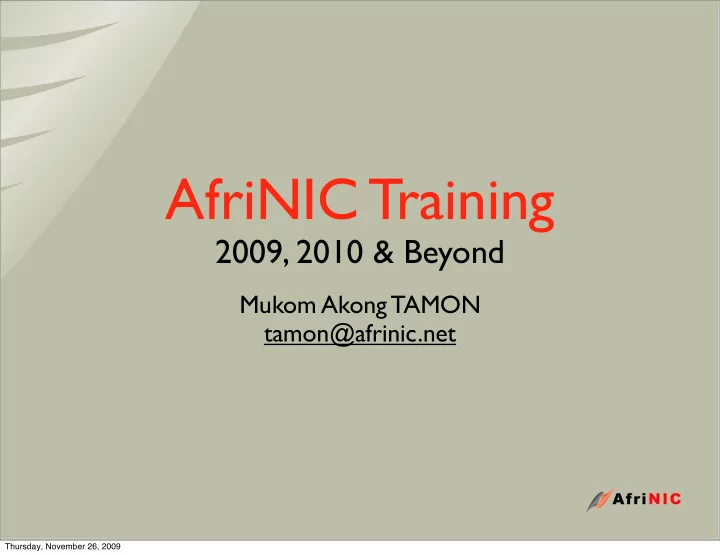 AfriNIC Training

2009, 2010 & Beyond

Mukom Akong TAMON
tamon@afrinic.net

AfriNIC

Thursday, November 26, 2009